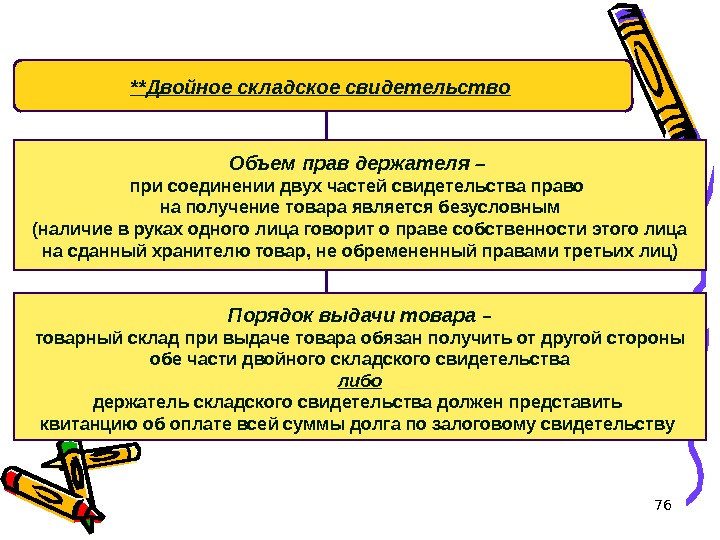 **Двойное складское свидетельство

Объем прав держателя –
при соединении двух частей свидетельства право на получение товара является безусловным (наличие в руках одного лица говорит о праве собственности этого лица на сданный хранителю товар, не обремененный правами третьих лиц)

Порядок выдачи товара –
товарный склад при выдаче товара обязан получить от другой стороны обе части двойного складского свидетельства
либо
держатель складского свидетельства должен представить квитанцию об оплате всей суммы долга по залоговому свидетельству

76